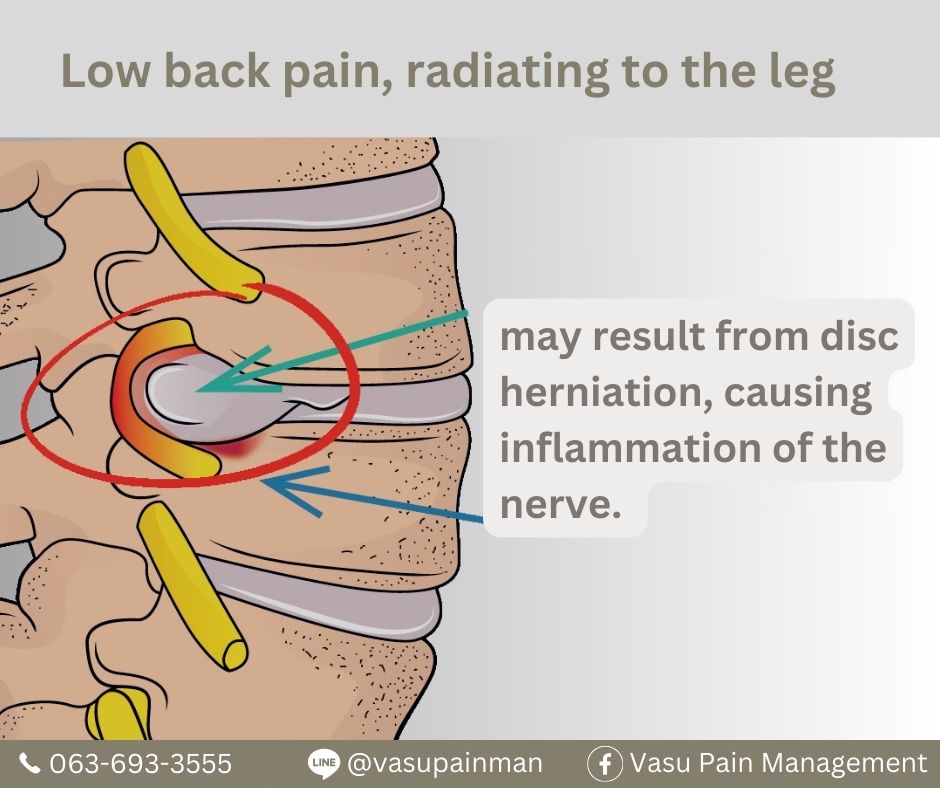 Low back pain, radiating to the leg

may result from disc herniation, causing inflammation of the nerve.

063-693-3555 LINE @vasupainman Vasu Pain Management